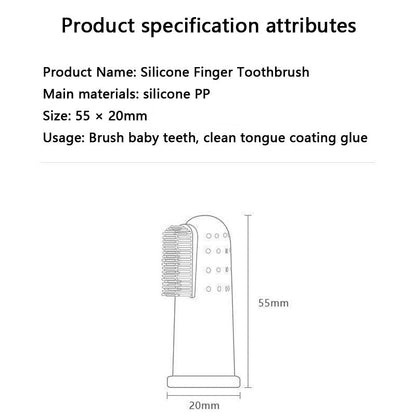 Product specification attributes

Product Name: Silicone Finger Toothbrush
Main materials: silicone PP
Size: 55 × 20mm
Usage: Brush baby teeth, clean tongue coating glue

55mm

20mm